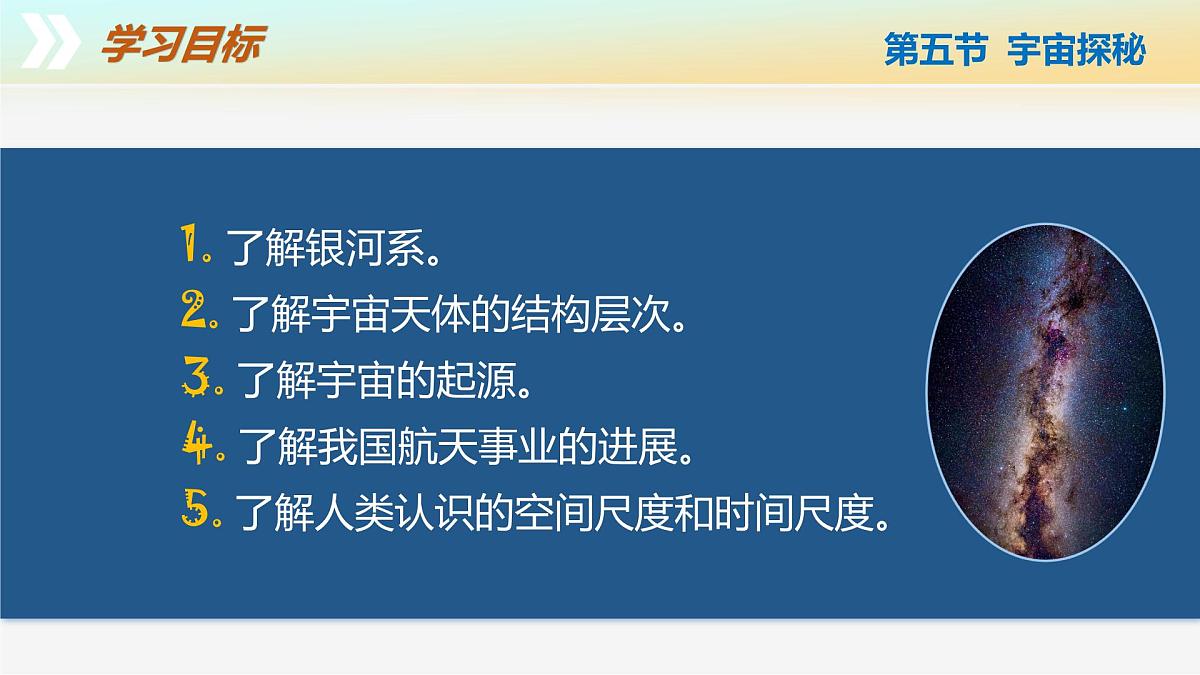 学习目标

第五节 宇宙探秘

1. 了解银河系。
2. 了解宇宙天体的结构层次。
3. 了解宇宙的起源。
4. 了解我国航天事业的进展。
5. 了解人类认识的空间尺度和时间尺度。